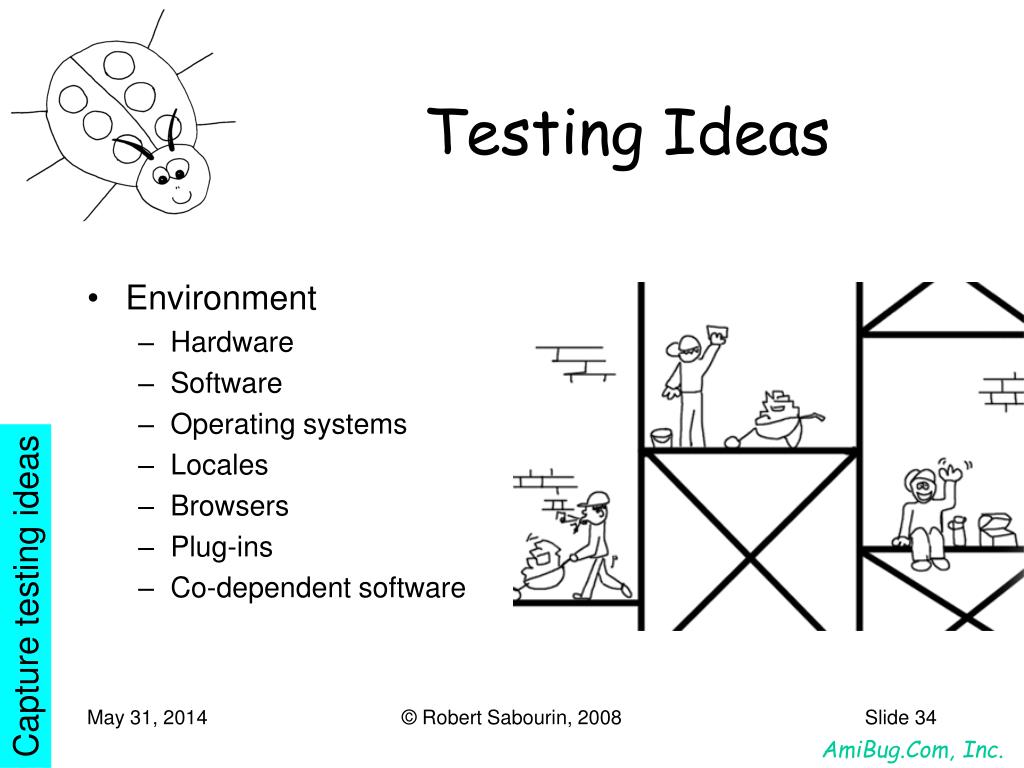 Testing Ideas

• Environment
 – Hardware
 – Software
 – Operating systems
 – Locales
 – Browsers
 – Plug-ins
 – Co-dependent software

Capture testing ideas

May 31, 2014

© Robert Sabourin, 2008

Slide 34

AmiBug.Com, Inc.